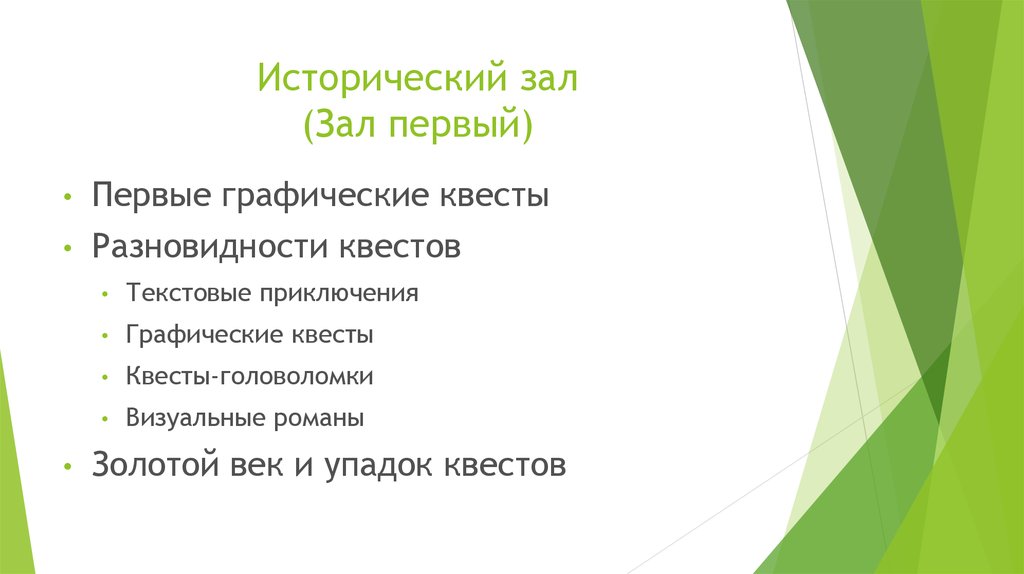 Исторический зал
(Зал первый)

• Первые графические квесты
• Разновидности квестов
  • Текстовые приключения
  • Графические квесты
  • Квесты-головоломки
  • Визуальные романы
• Золотой век и упадок квестов